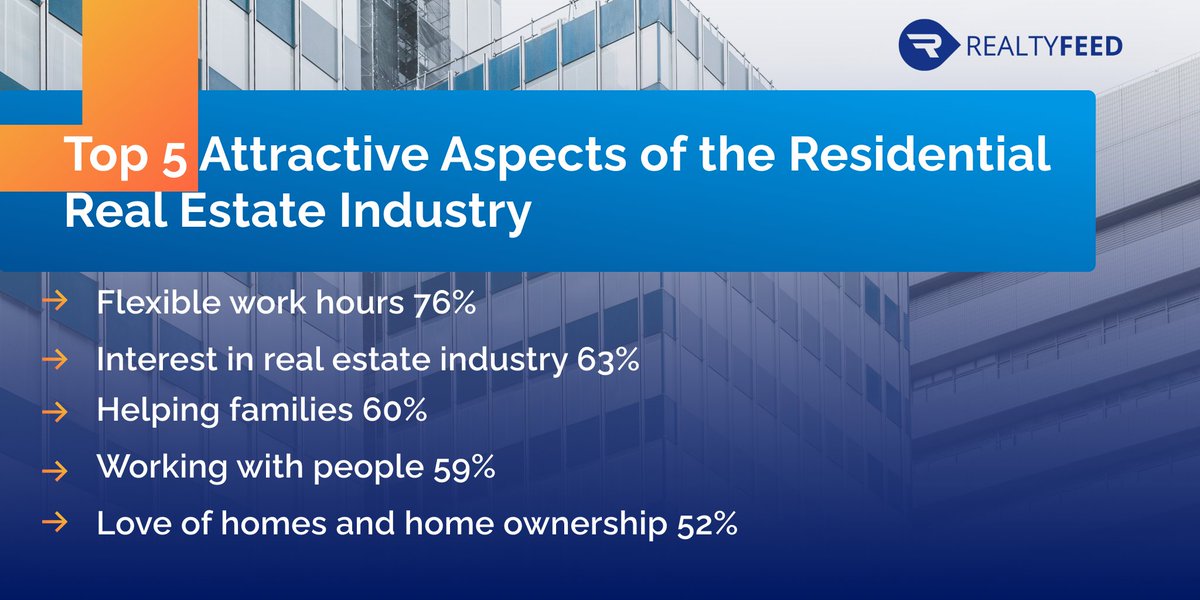 REALTYFEED

Top 5 Attractive Aspects of the Residential Real Estate Industry

→ Flexible work hours 76%
→ Interest in real estate industry 63%
→ Helping families 60%
→ Working with people 59%
→ Love of homes and home ownership 52%